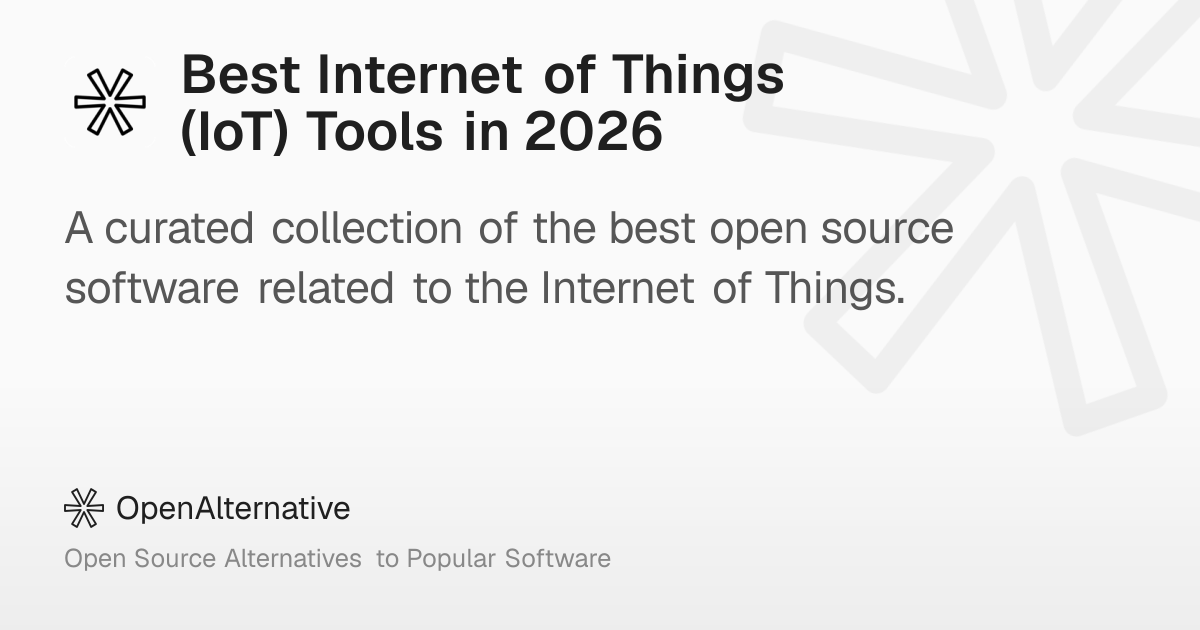 Best Internet of Things (IoT) Tools in 2026

A curated collection of the best open source software related to the Internet of Things.

OpenAlternative

Open Source Alternatives to Popular Software